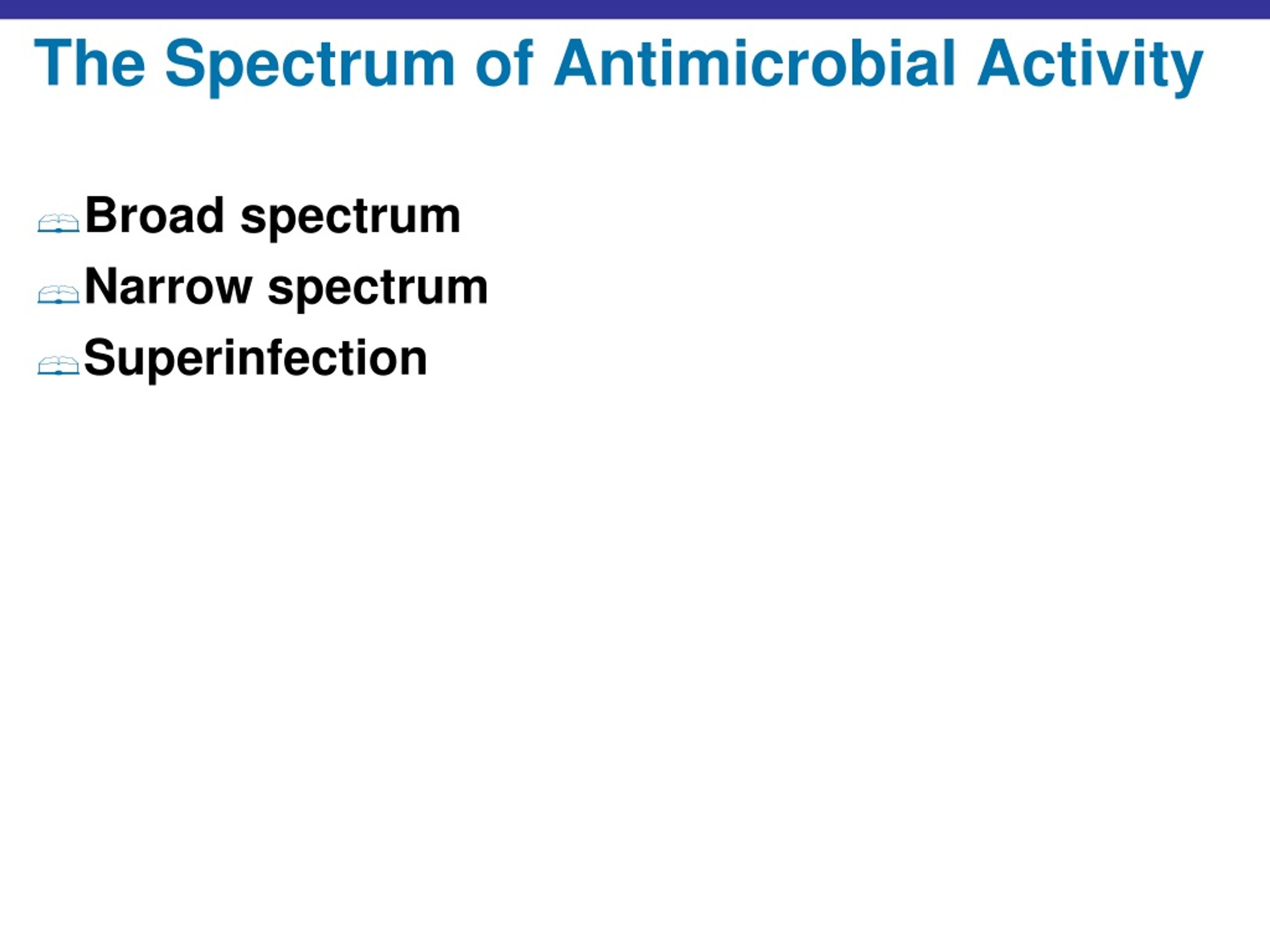 The Spectrum of Antimicrobial Activity

Broad spectrum

Narrow spectrum

Superinfection